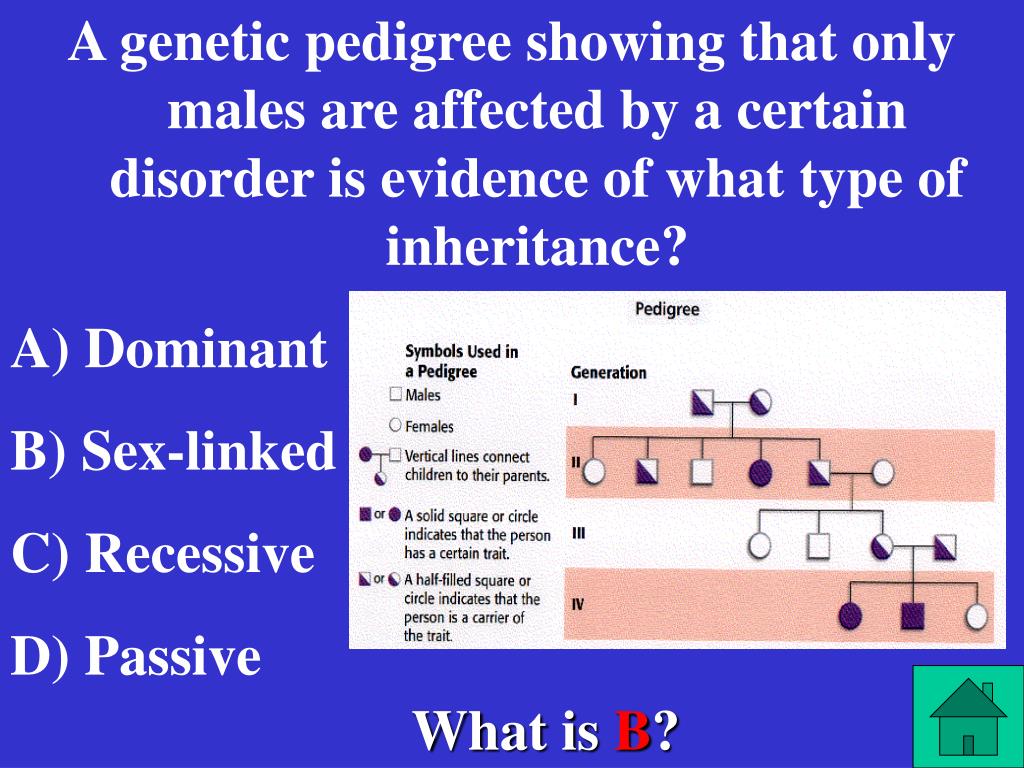 A genetic pedigree showing that only males are affected by a certain disorder is evidence of what type of inheritance?

A) Dominant

B) Sex-linked

C) Recessive

D) Passive

Pedigree

Symbols Used in a Pedigree

Males

Females

Vertical lines connect children to their parents.

or A solid square or circle indicates that the person has a certain trait.

or A half-filled square or circle indicates that the person is a carrier of the trait.

Generation

I

II

III

IV

What is B?